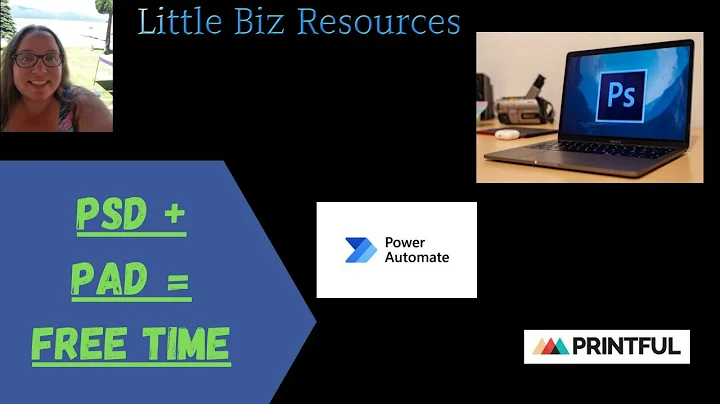 Little Biz Resources

Ps

PSD +

PAD =

FREE TIME

Power Automate

PRINTFUL